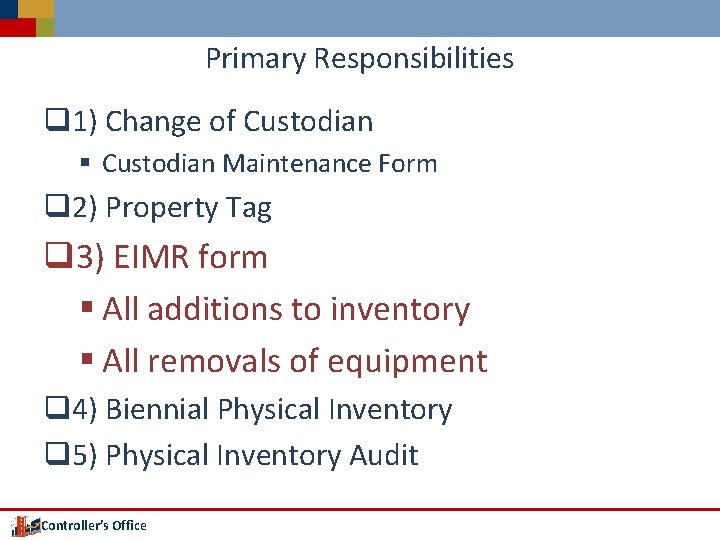 Primary Responsibilities

❑1) Change of Custodian

▪ Custodian Maintenance Form

❑2) Property Tag

❑3) EIMR form

▪ All additions to inventory

▪ All removals of equipment

❑4) Biennial Physical Inventory

❑5) Physical Inventory Audit

Controller's Office